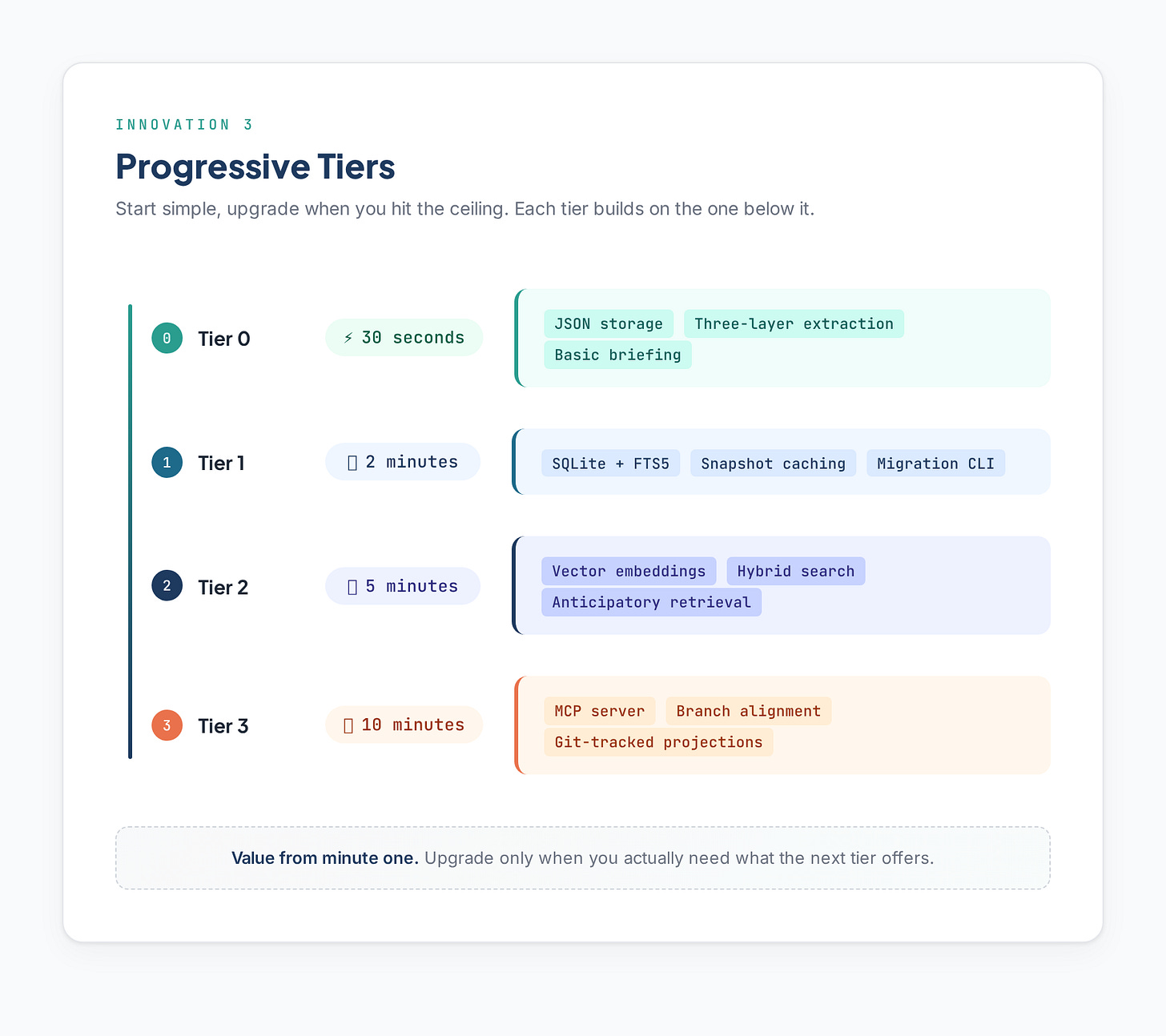 INNOVATION 3

Progressive Tiers

Start simple, upgrade when you hit the ceiling. Each tier builds on the one below it.

0 Tier 0

⚡ 30 seconds

JSON storage
Three-layer extraction
Basic briefing

1 Tier 1

2 minutes

SQLite + FTS5
Snapshot caching
Migration CLI

2 Tier 2

5 minutes

Vector embeddings
Hybrid search
Anticipatory retrieval

3 Tier 3

10 minutes

MCP server
Branch alignment
Git-tracked projections

**Value from minute one.** Upgrade only when you actually need what the next tier offers.